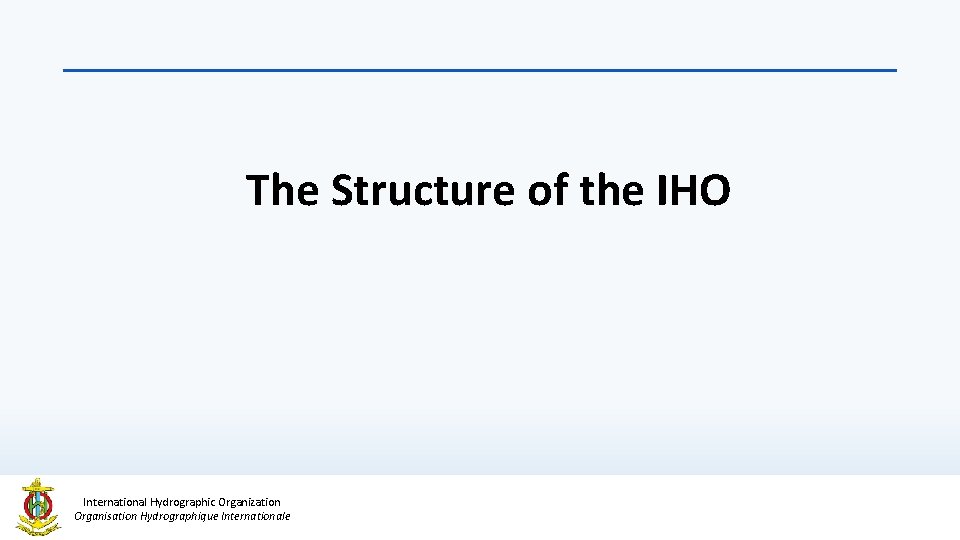 The Structure of the IHO

International Hydrographic Organization
Organisation Hydrographique Internationale